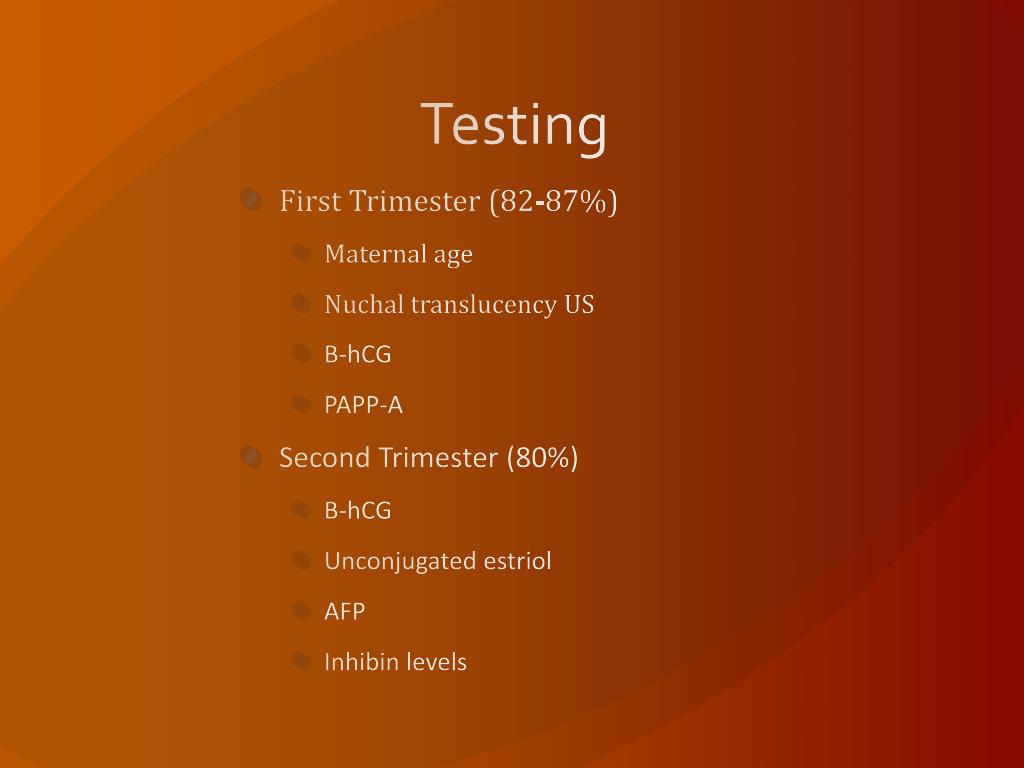 Testing

First Trimester (82-87%)

Maternal age

Nuchal translucency US

B-hCG

PAPP-A

Second Trimester (80%)

B-hCG

Unconjugated estriol

AFP

Inhibin levels